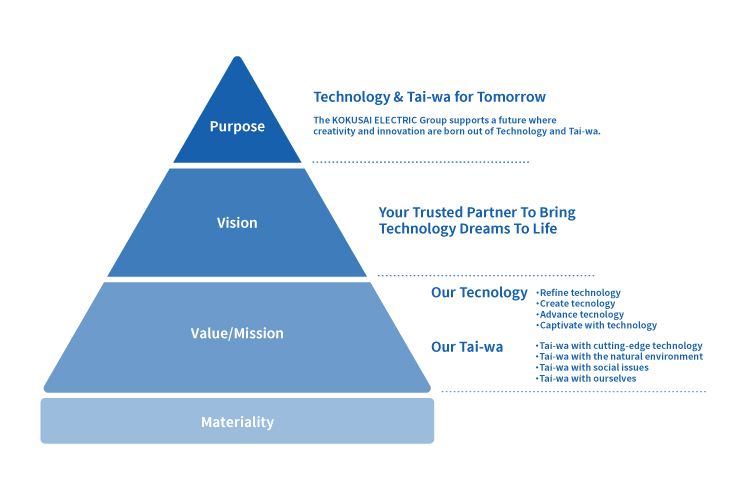 Purpose

Technology & Tai-wa for Tomorrow

The KOKUSAI ELECTRIC Group supports a future where creativity and innovation are born out of Technology and Tai-wa.

Vision

Your Trusted Partner To Bring Technology Dreams To Life

Value/Mission

Our Tecnology
・Refine technology
・Create tecnology
・Advance tecnology
・Captivate with technology

Our Tai-wa
・Tai-wa with cutting-edge technology
・Tai-wa with the natural environment
・Tai-wa with social issues
・Tai-wa with ourselves

Materiality